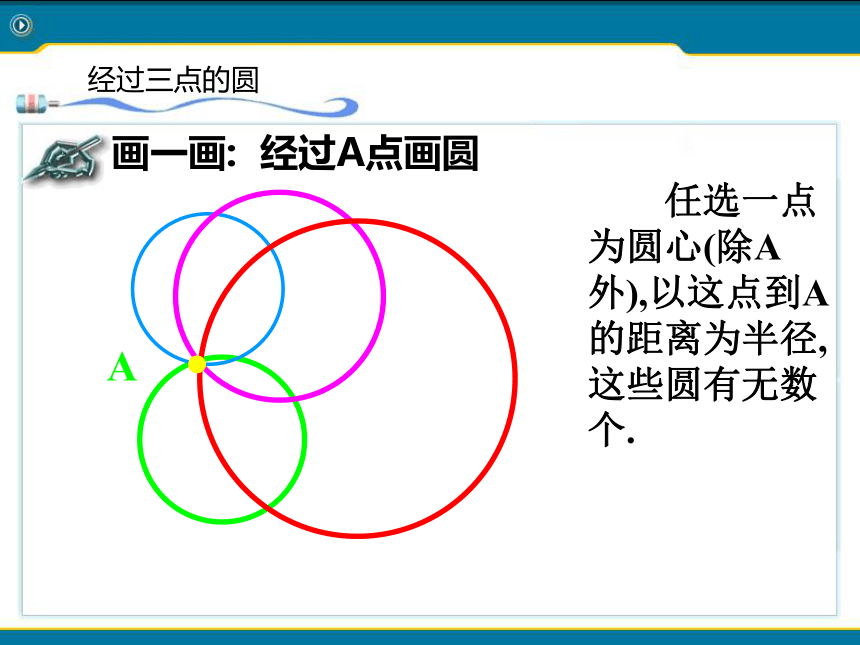 经过三点的圆

画一画：经过A点画圆

A

任选一点为圆心(除A外),以这点到A的距离为半径,这些圆有无数个.